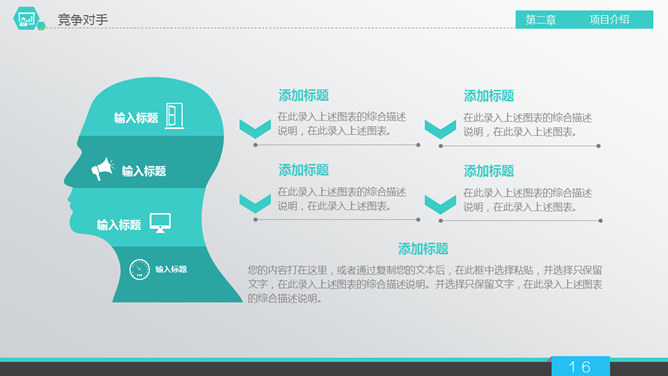 竞争对手

第二章 项目介绍

输入标题

输入标题

输入标题

输入标题

添加标题
在此录入上述图表的综合描述说明，在此录入上述图表。

添加标题
在此录入上述图表的综合描述说明，在此录入上述图表。

添加标题
在此录入上述图表的综合描述说明，在此录入上述图表。

添加标题
在此录入上述图表的综合描述说明，在此录入上述图表。

添加标题
您的内容打在这里，或者通过复制您的文本后，在此框中选择粘贴，并选择只保留文字，在此录入上述图表的综合描述说明。并选择只保留文字，在此录入上述图表的综合描述说明。

16